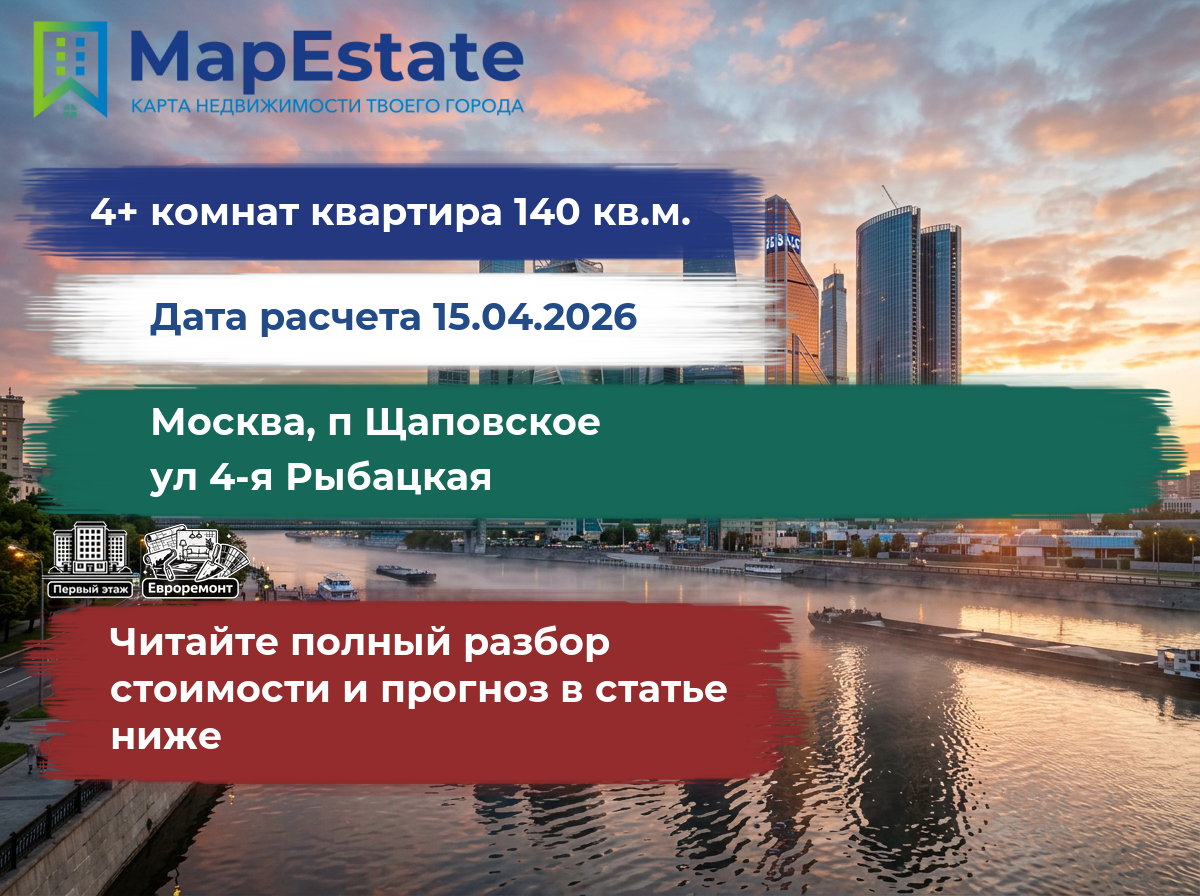 MapEstate
КАРТА НЕДВИЖИМОСТИ ТВОЕГО ГОРОДА

4+ комнат квартира 140 кв.м.

Дата расчета 15.04.2026

Москва, п Щаповское
ул 4-я Рыбацкая

Первый этаж
Евроремонт

Читайте полный разбор стоимости и прогноз в статье ниже